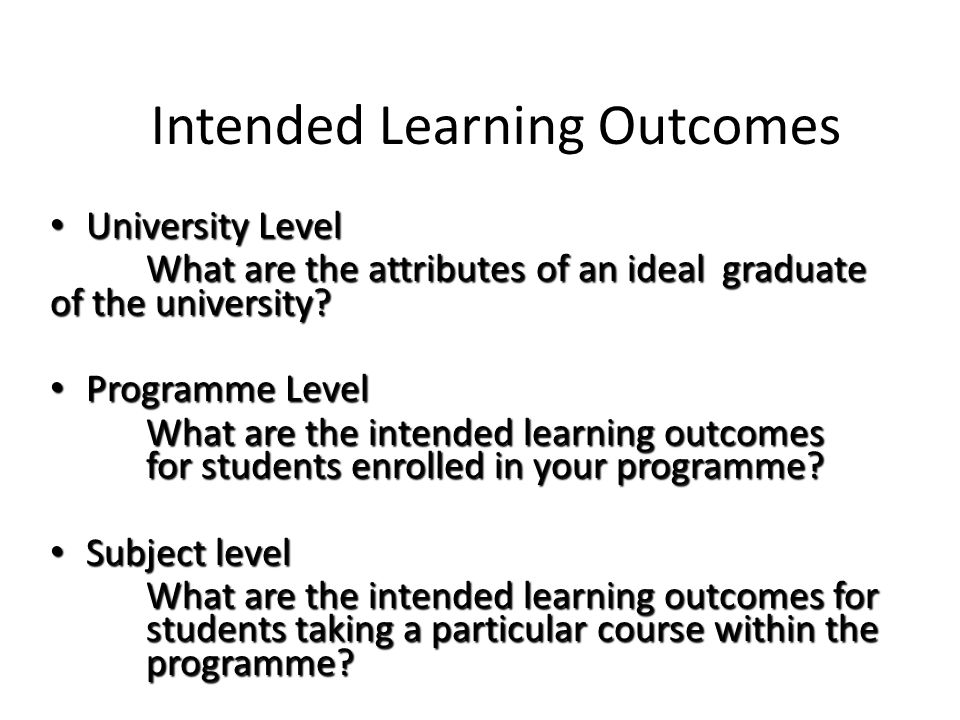 Intended Learning Outcomes

• University Level
What are the attributes of an ideal graduate of the university?

• Programme Level
What are the intended learning outcomes for students enrolled in your programme?

• Subject level
What are the intended learning outcomes for students taking a particular course within the programme?